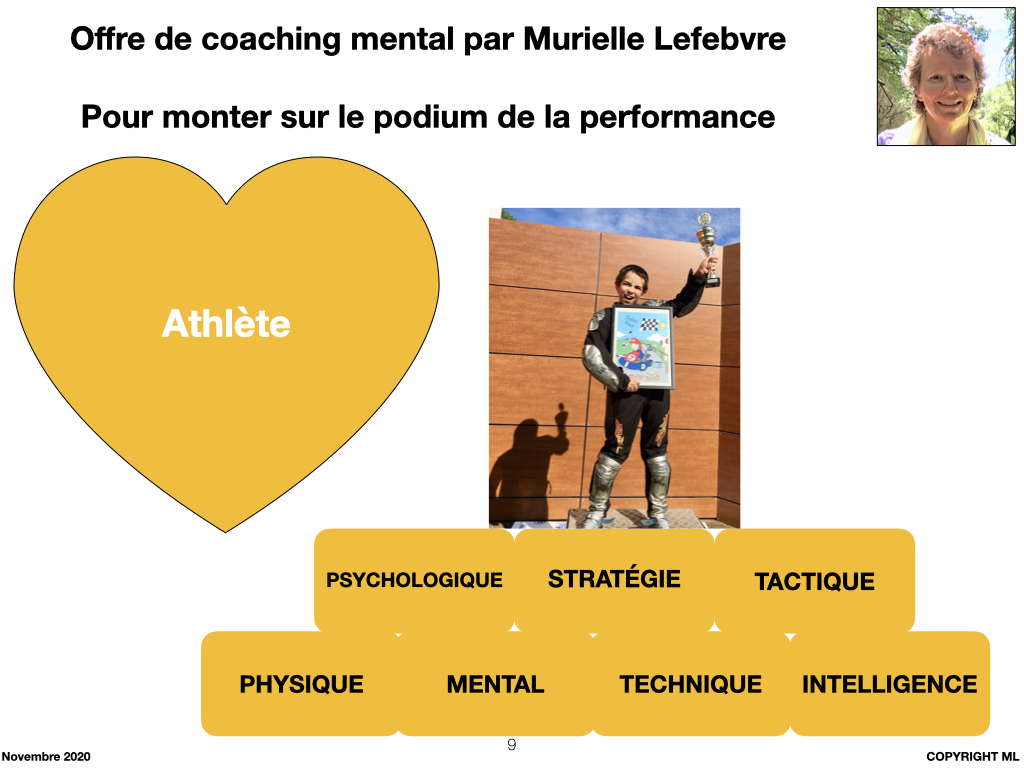 Offre de coaching mental par Murielle Lefebvre

Pour monter sur le podium de la performance

Athlète

PSYCHOLOGIQUE

STRATÉGIE

TACTIQUE

PHYSIQUE

MENTAL

TECHNIQUE

INTELLIGENCE

Novembre 2020

9

COPYRIGHT ML